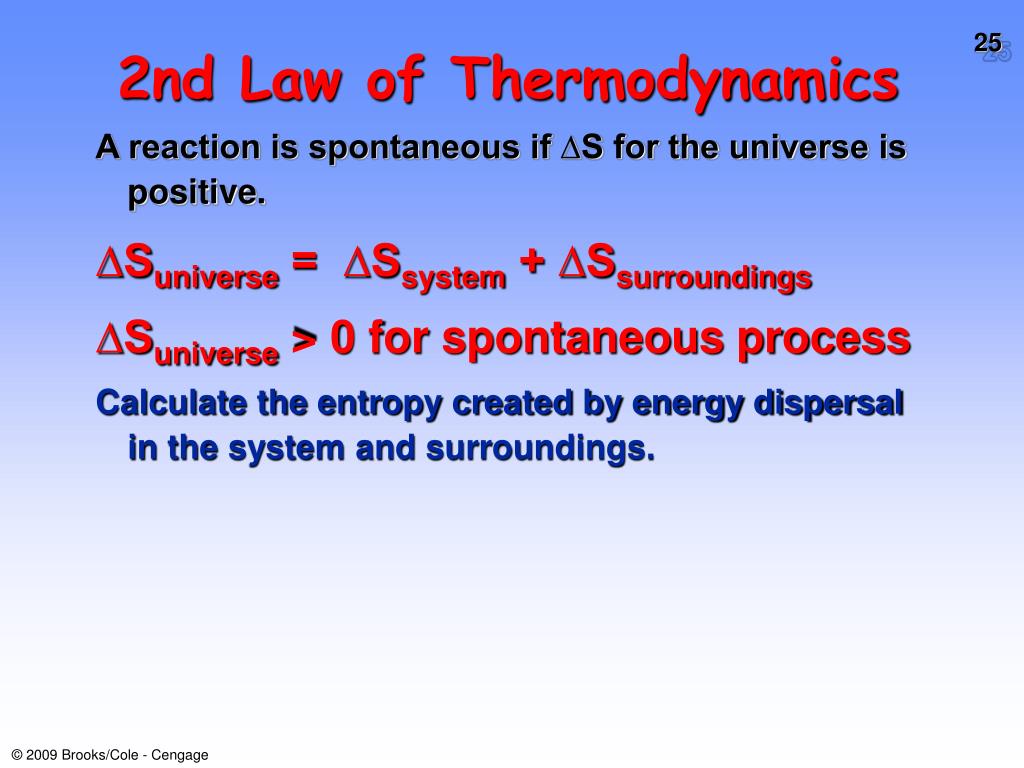 25

2nd Law of Thermodynamics

A reaction is spontaneous if $\Delta S$ for the universe is positive.

$\Delta S_{universe} = \Delta S_{system} + \Delta S_{surroundings}$

$\Delta S_{universe} > 0$ for spontaneous process

Calculate the entropy created by energy dispersal in the system and surroundings.

© 2009 Brooks/Cole - Cengage